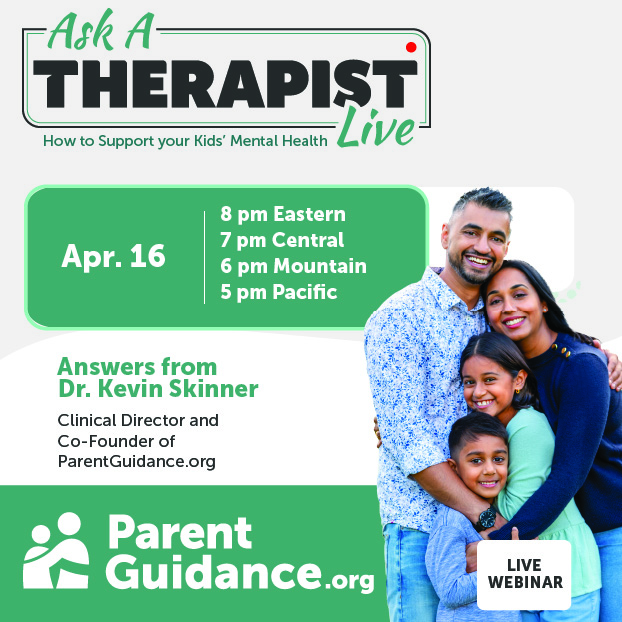 Ask A
THERAPIST
Live
How to Support your Kids' Mental Health

Apr. 16

8 pm Eastern
7 pm Central
6 pm Mountain
5 pm Pacific

Answers from Dr. Kevin Skinner

Clinical Director and Co-Founder of ParentGuidance.org

Parent Guidance.org

LIVE WEBINAR